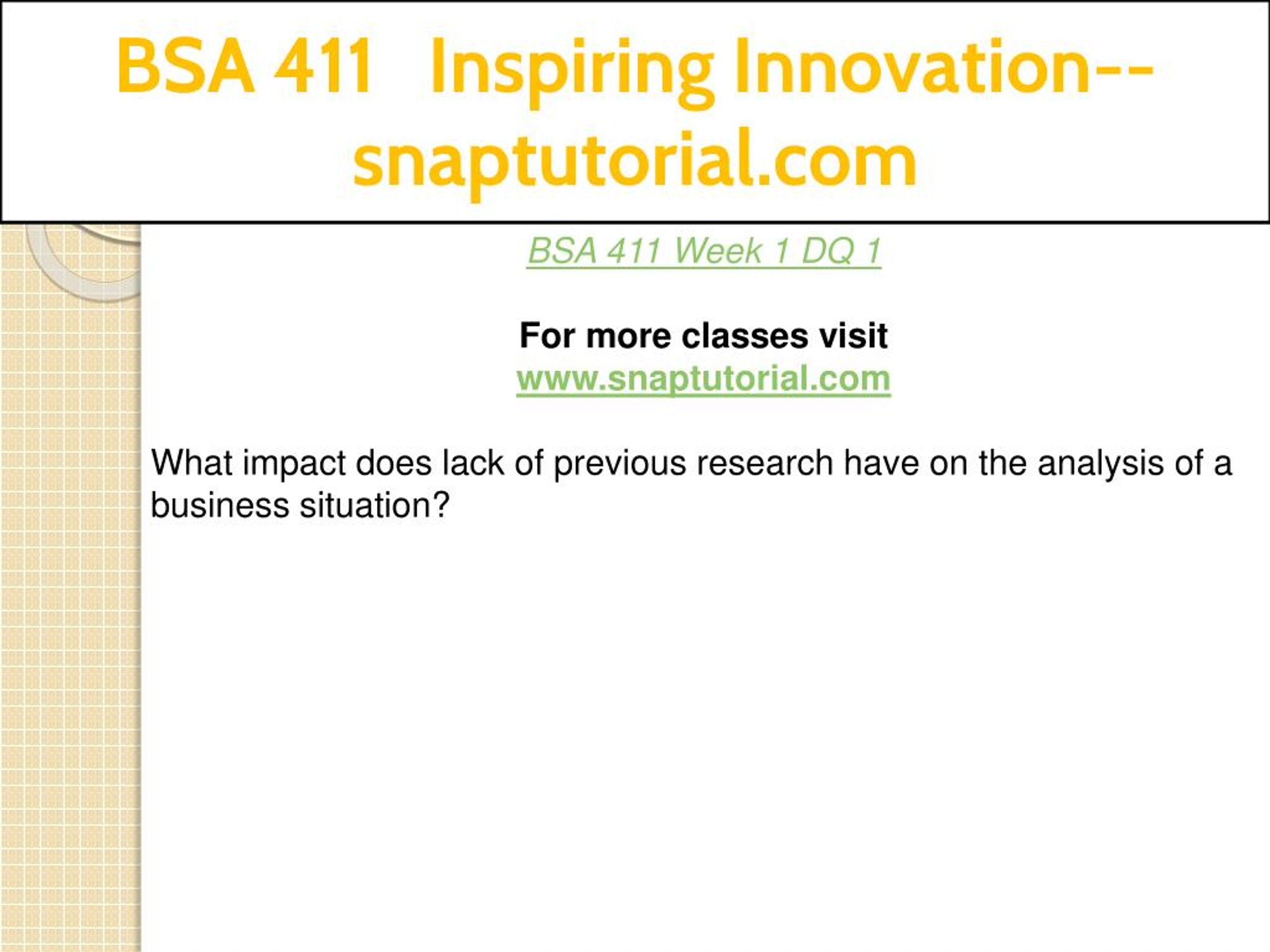 BSA 411 Inspiring Innovation--snaptutorial.com

BSA 411 Week 1 DQ 1

For more classes visit
www.snaptutorial.com

What impact does lack of previous research have on the analysis of a business situation?